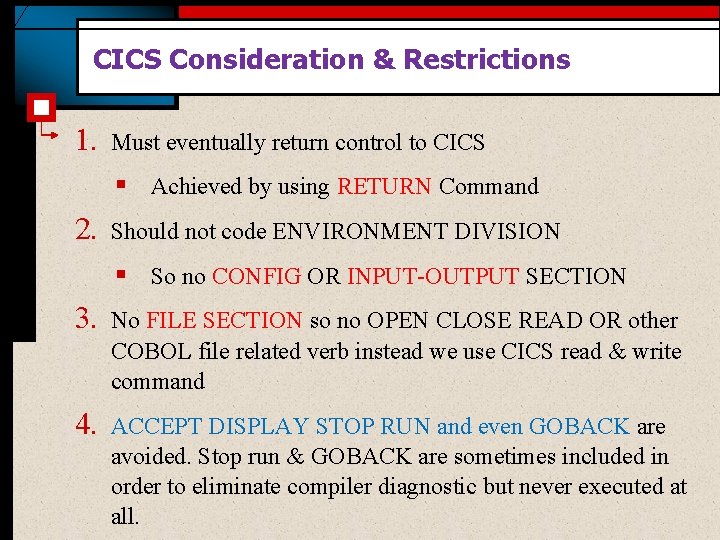 CICS Consideration & Restrictions

1. Must eventually return control to CICS

▪ Achieved by using RETURN Command

2. Should not code ENVIRONMENT DIVISION

▪ So no CONFIG OR INPUT-OUTPUT SECTION

3. No FILE SECTION so no OPEN CLOSE READ OR other COBOL file related verb instead we use CICS read & write command

4. ACCEPT DISPLAY STOP RUN and even GOBACK are avoided. Stop run & GOBACK are sometimes included in order to eliminate compiler diagnostic but never executed at all.